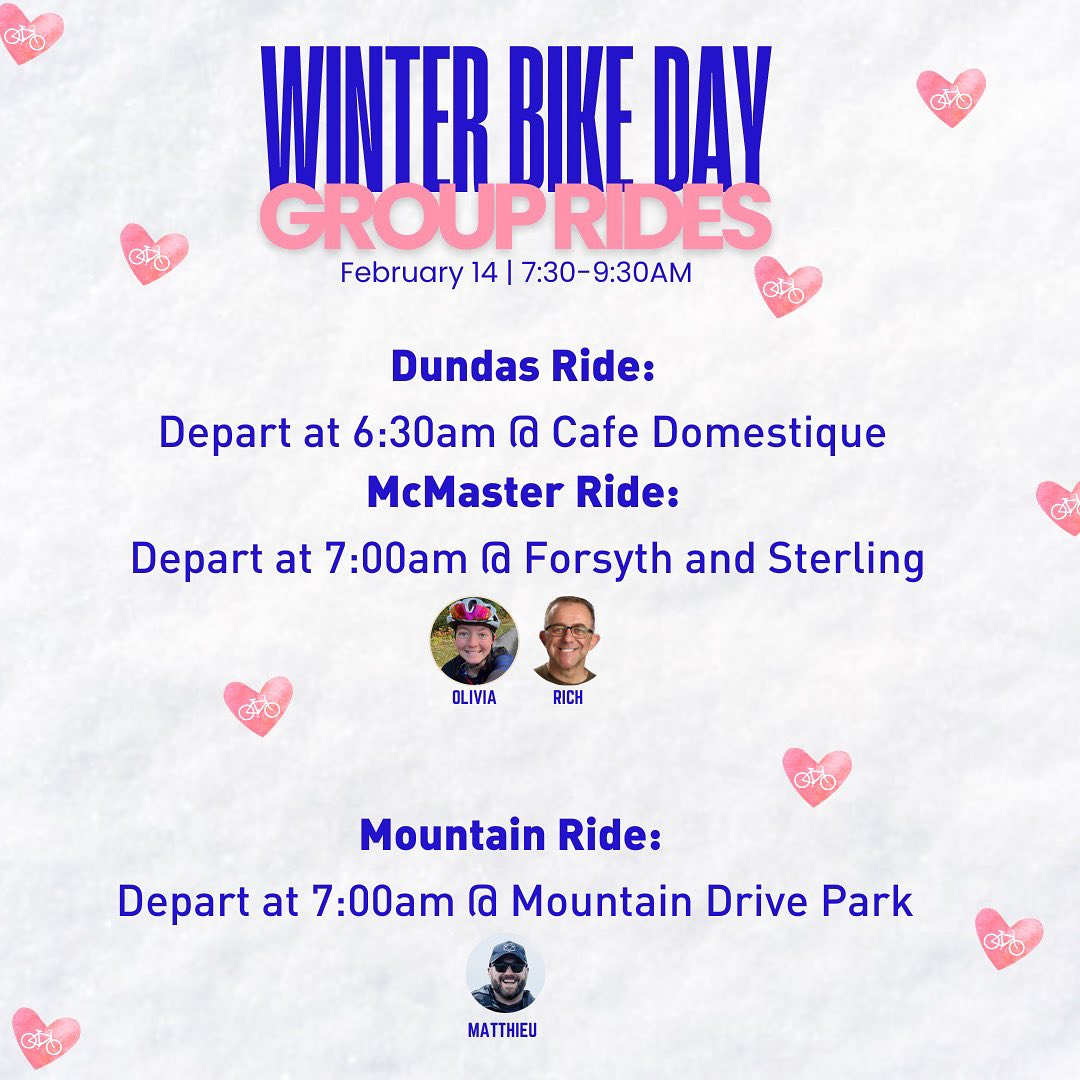 WINTER BIKE DAY
GROUP RIDES
February 14 | 7:30-9:30AM

Dundas Ride:
Depart at 6:30am @ Cafe Domestique

McMaster Ride:
Depart at 7:00am @ Forsyth and Sterling

OLIVIA
RICH

Mountain Ride:
Depart at 7:00am @ Mountain Drive Park

MATTHIEU